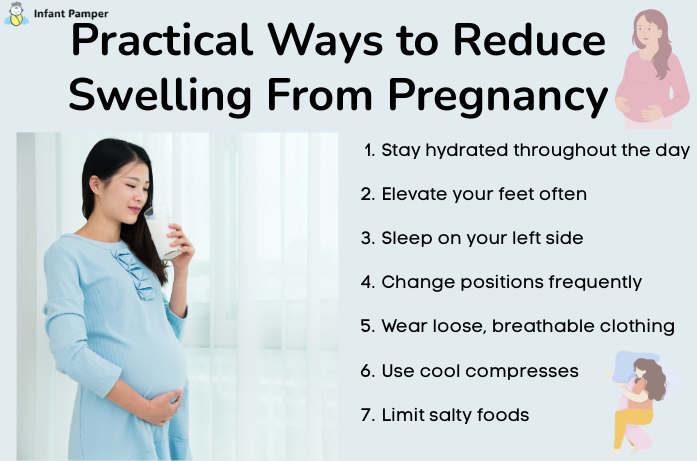 Infant Pamper

Practical Ways to Reduce Swelling From Pregnancy

1. Stay hydrated throughout the day
2. Elevate your feet often
3. Sleep on your left side
4. Change positions frequently
5. Wear loose, breathable clothing
6. Use cool compresses
7. Limit salty foods